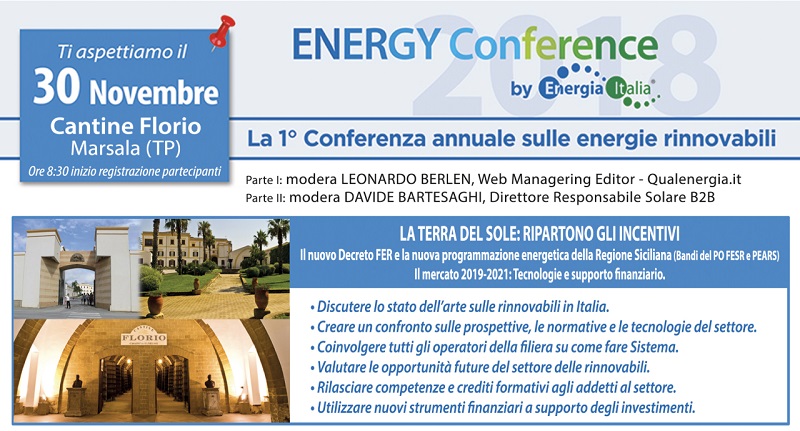 Ti aspettiamo il
30 Novembre
Cantine Florio
Marsala (TP)
Ore 8:30 inizio registrazione partecipanti

ENERGY Conference
2018
by Energia Italia

La 1° Conferenza annuale sulle energie rinnovabili

Parte I: modera LEONARDO BERLEN, Web Managering Editor - Qualenergia.it
Parte II: modera DAVIDE BARTESAGHI, Direttore Responsabile Solare B2B

FLORIO

LA TERRA DEL SOLE: RIPARTONO GLI INCENTIVI
Il nuovo Decreto FER e la nuova programmazione energetica della Regione Siciliana (Bandi del PO FESR e PEARS)
Il mercato 2019-2021: Tecnologie e supporto finanziario.

• Discutere lo stato dell'arte sulle rinnovabili in Italia.
• Creare un confronto sulle prospettive, le normative e le tecnologie del settore.
• Coinvolgere tutti gli operatori della filiera su come fare Sistema.
• Valutare le opportunità future del settore delle rinnovabili.
• Rilasciare competenze e crediti formativi agli addetti al settore.
• Utilizzare nuovi strumenti finanziari a supporto degli investimenti.